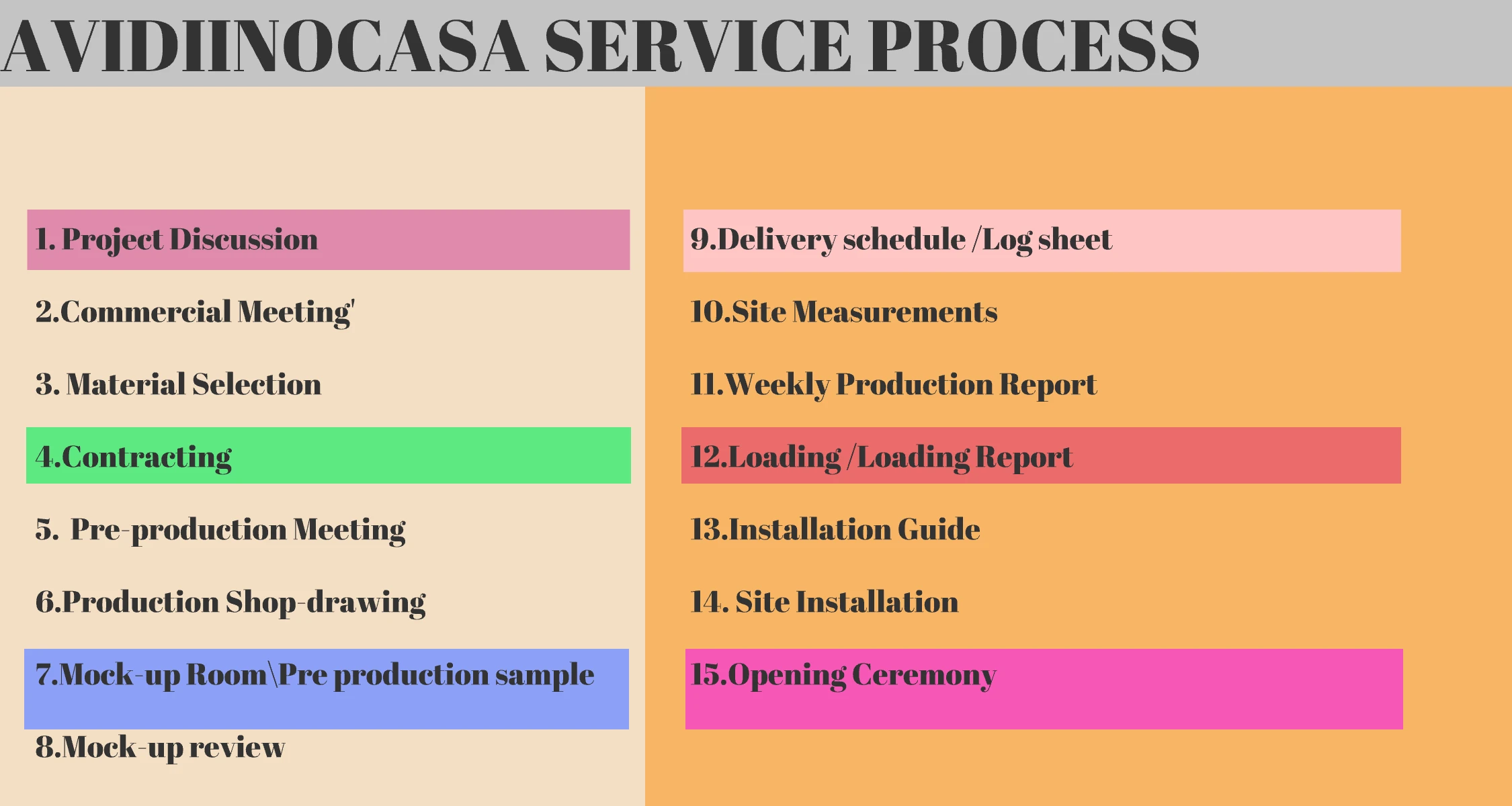 AVIDIINOCASA SERVICE PROCESS

1. Project Discussion

2.Commercial Meeting'

3. Material Selection

4.Contracting

5. Pre-production Meeting

6.Production Shop-drawing

7.Mock-up Room\Pre production sample

8.Mock-up review

9.Delivery schedule /Log sheet

10.Site Measurements

11.Weekly Production Report

12.Loading /Loading Report

13.Installation Guide

14. Site Installation

15.Opening Ceremony